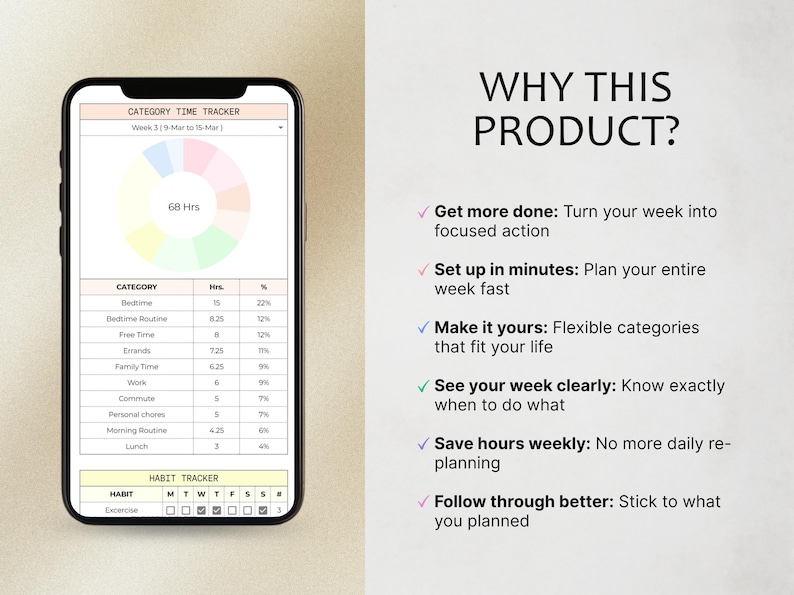 CATEGORY TIME TRACKER

Week 3 ( 9-Mar to 15-Mar )

68 Hrs

| CATEGORY | Hrs. | % |
|---|---|---|
| Bedtime | 15 | 22% |
| Bedtime Routine | 8.25 | 12% |
| Free Time | 8 | 12% |
| Errands | 7.25 | 11% |
| Family Time | 6.25 | 9% |
| Work | 6 | 9% |
| Commute | 5 | 7% |
| Personal chores | 5 | 7% |
| Morning Routine | 4.25 | 6% |
| Lunch | 3 | 4% |

HABIT TRACKER

| HABIT | M | T | W | T | F | S | S | # |
|---|---|---|---|---|---|---|---|---|
| Excercise | ☐ | ☐ | ☑ | ☑ | ☐ | ☐ | ☑ | 3 |

WHY THIS PRODUCT?

✓ Get more done: Turn your week into focused action

✓ Set up in minutes: Plan your entire week fast

✓ Make it yours: Flexible categories that fit your life

✓ See your week clearly: Know exactly when to do what

✓ Save hours weekly: No more daily re-planning

✓ Follow through better: Stick to what you planned